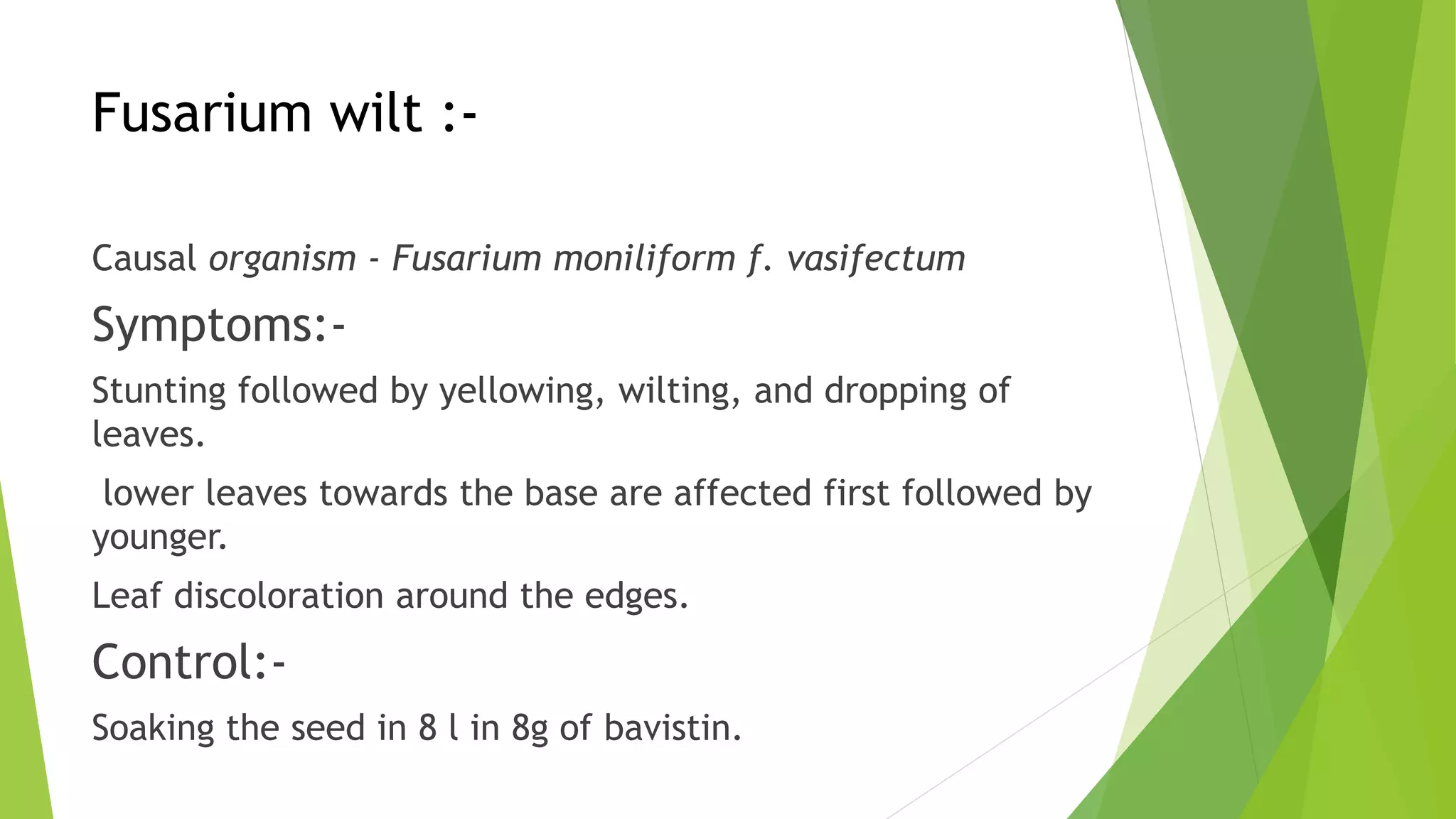 Fusarium wilt :-

Causal organism - Fusarium moniliform f. vasifectum

Symptoms:-

Stunting followed by yellowing, wilting, and dropping of leaves.

lower leaves towards the base are affected first followed by younger.

Leaf discoloration around the edges.

Control:-

Soaking the seed in 8 l in 8g of bavistin.